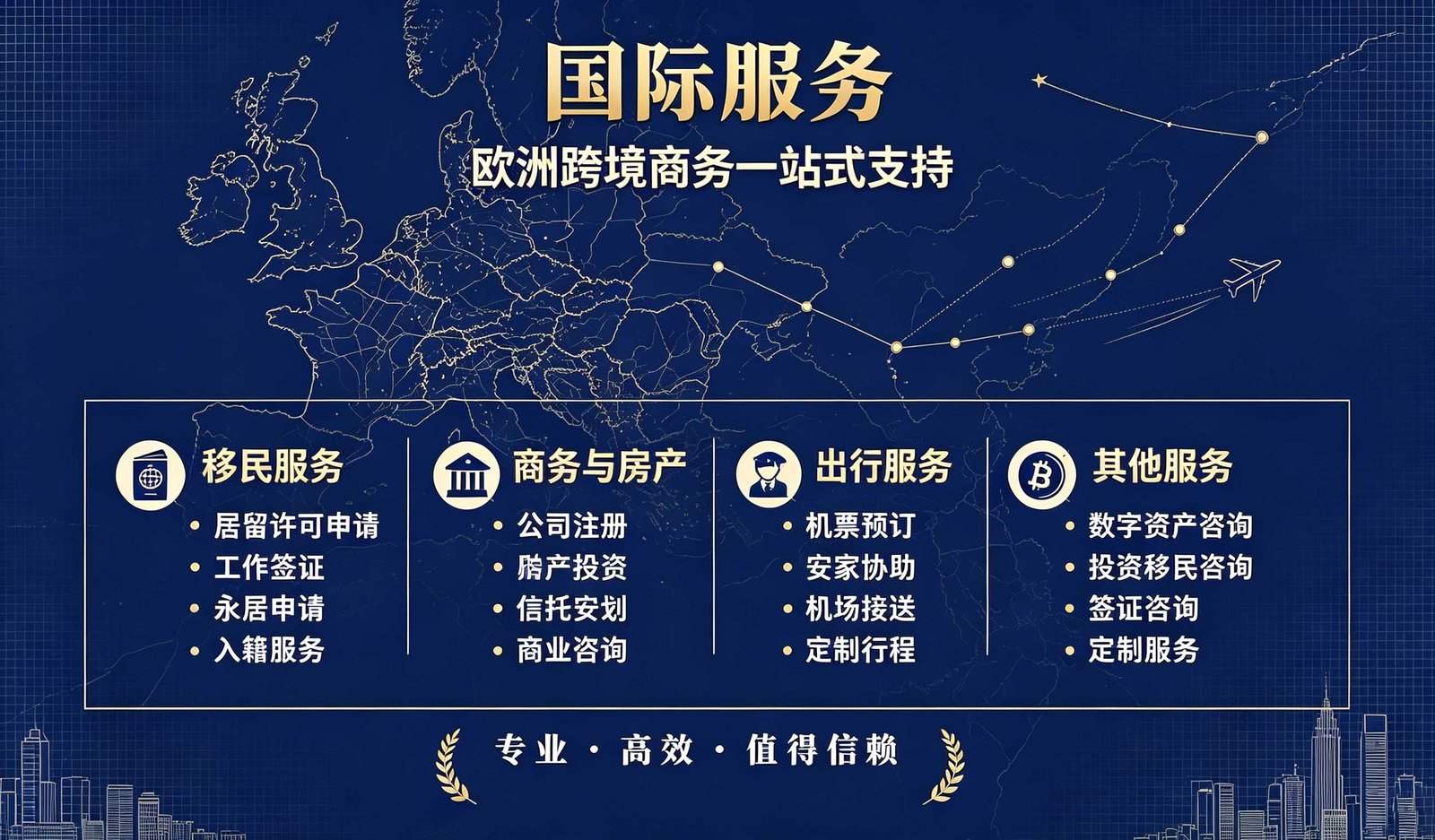 国际服务
欧洲跨境商务一站式支持

移民服务
• 居留许可申请
• 工作签证
• 永居申请
• 入籍服务

商务与房产
• 公司注册
• 房产投资
• 信托安划
• 商业咨询

出行服务
• 机票预订
• 安家协助
• 机场接送
• 定制行程

其他服务
• 数字资产咨询
• 投资移民咨询
• 签证咨询
• 定制服务

专业 · 高效 · 值得信赖